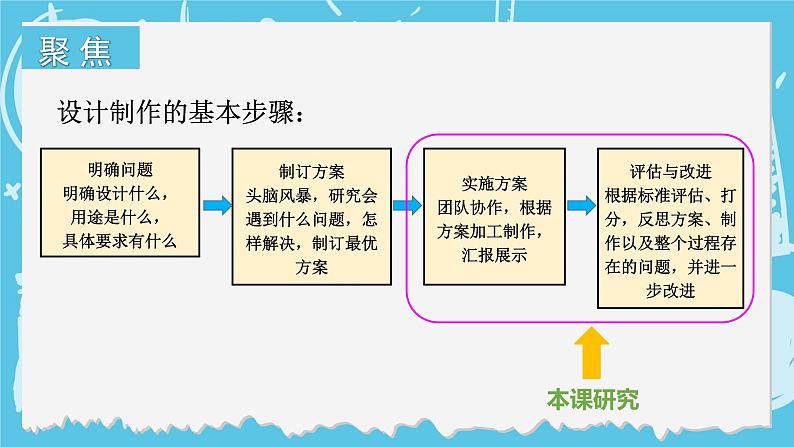 聚焦

设计制作的基本步骤：

明确问题
明确设计什么，用途是什么，具体要求有什么

制订方案
头脑风暴，研究会遇到什么问题，怎样解决，制订最优方案

实施方案
团队协作，根据方案加工制作，汇报展示

评估与改进
根据标准评估、打分，反思方案、制作以及整个过程存在的问题，并进一步改进

本课研究